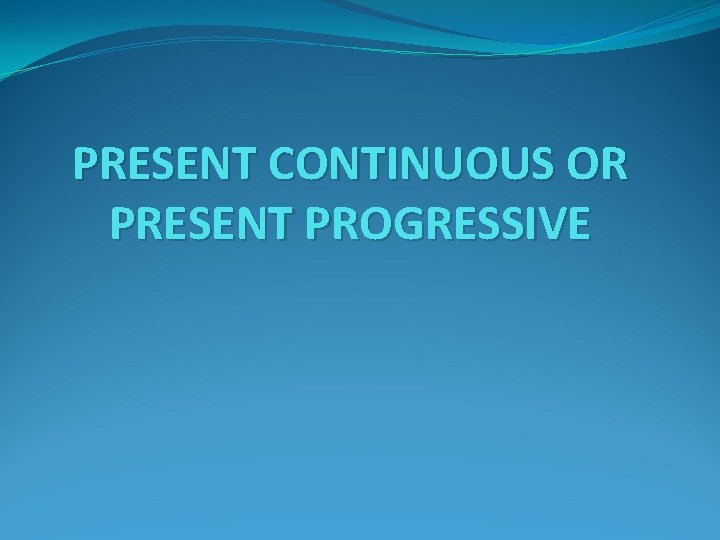 PRESENT CONTINUOUS OR PRESENT PROGRESSIVE